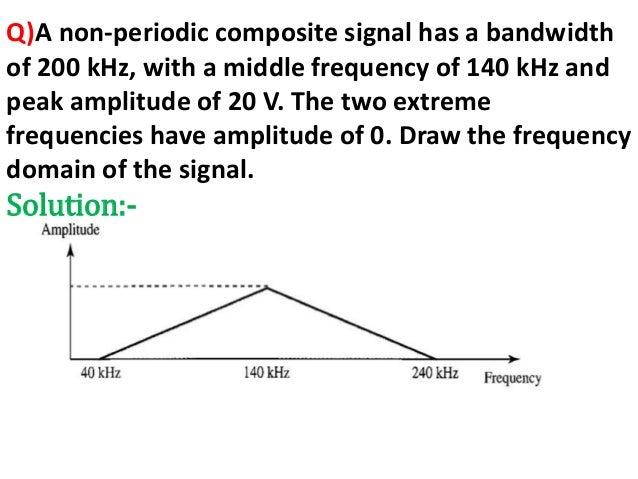 Q)A non-periodic composite signal has a bandwidth of 200 kHz, with a middle frequency of 140 kHz and peak amplitude of 20 V. The two extreme frequencies have amplitude of 0. Draw the frequency domain of the signal.

Solution:-

Amplitude

40 kHz

140 kHz

240 kHz

Frequency